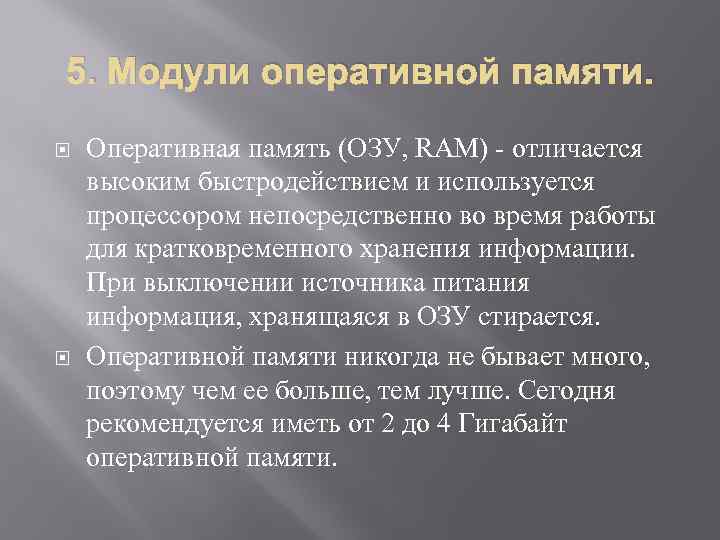 5. Модули оперативной памяти.

Оперативная память (ОЗУ, RAM) - отличается высоким быстродействием и используется процессором непосредственно во время работы для кратковременного хранения информации. При выключении источника питания информация, хранящаяся в ОЗУ стирается.

Оперативной памяти никогда не бывает много, поэтому чем ее больше, тем лучше. Сегодня рекомендуется иметь от 2 до 4 Гигабайт оперативной памяти.